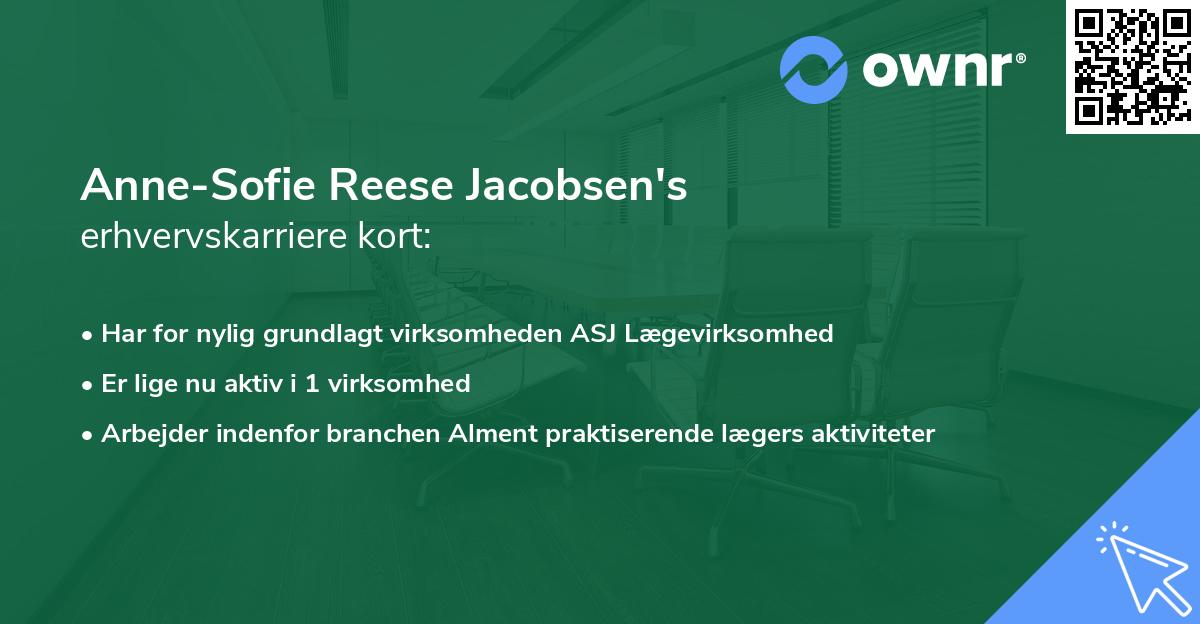 ownr®

Anne-Sofie Reese Jacobsen's
erhvervskarriere kort:

• Har for nylig grundlagt virksomheden ASJ Lægevirksomhed
• Er lige nu aktiv i 1 virksomhed
• Arbejder indenfor branchen Alment praktiserende lægers aktiviteter